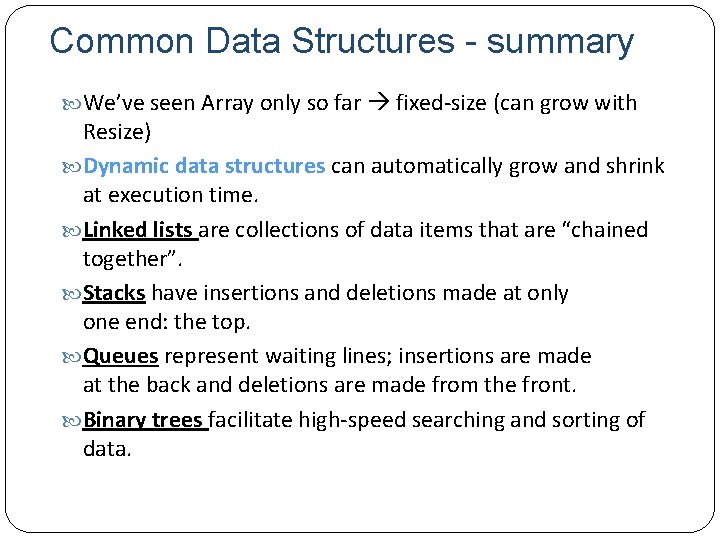 Common Data Structures - summary

We've seen Array only so far → fixed-size (can grow with Resize)

Dynamic data structures can automatically grow and shrink at execution time.

Linked lists are collections of data items that are "chained together".

Stacks have insertions and deletions made at only one end: the top.

Queues represent waiting lines; insertions are made at the back and deletions are made from the front.

Binary trees facilitate high-speed searching and sorting of data.